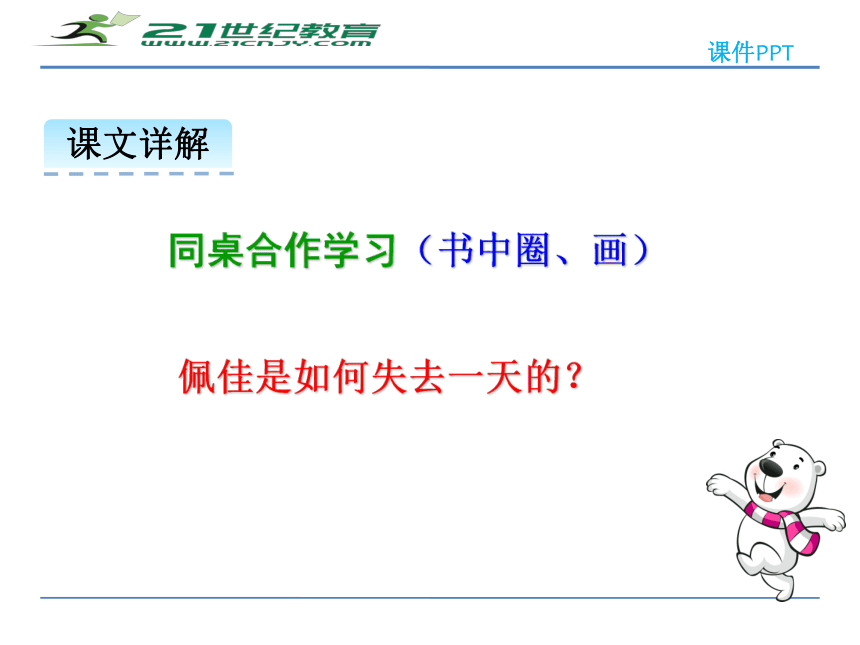 21世纪教育
www.21cnjy.com

课件PPT

课文详解

同桌合作学习（书中圈、画）

佩佳是如何失去一天的？